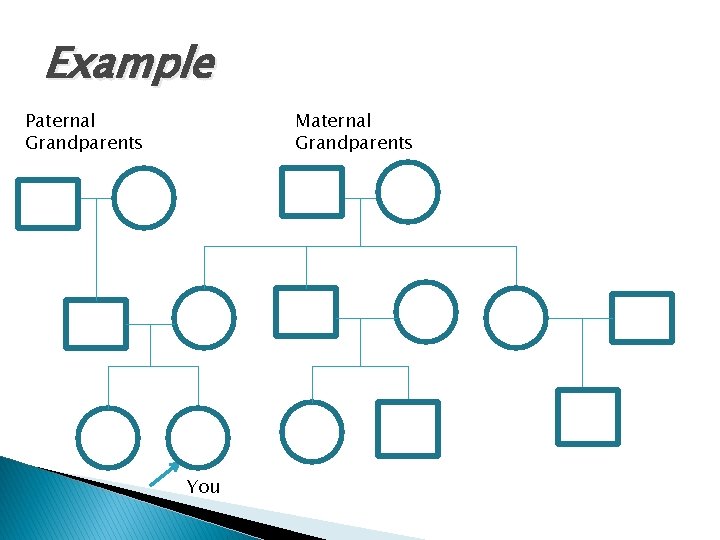 Example

Paternal Grandparents

Maternal Grandparents

You